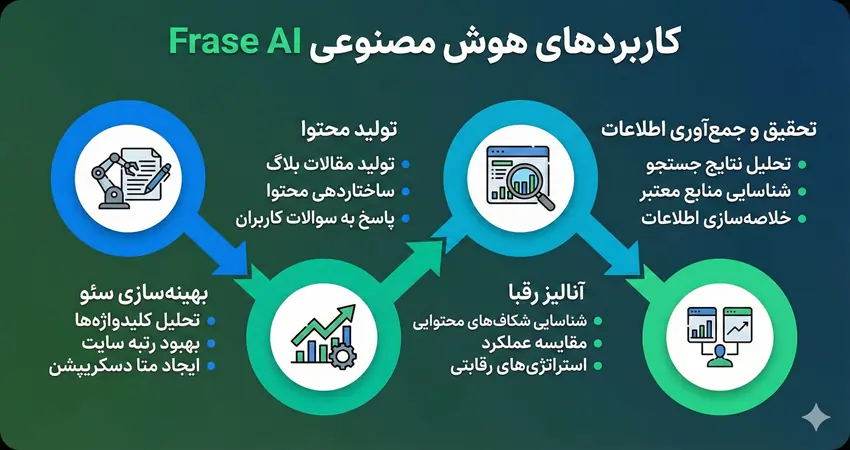 کاربردهای هوش مصنوعی Frase AI

تحقیق و جمع‌آوری اطلاعات
- تحلیل نتایج جستجو
- شناسایی منابع معتبر
- خلاصه‌سازی اطلاعات

تولید محتوا
- تولید مقالات بلاگ
- ساختاردهی محتوا
- پاسخ به سوالات کاربران

آنالیز رقبا
- شناسایی شکاف‌های محتوایی
- مقایسه عملکرد
- استراتژی‌های رقابتی

بهینه‌سازی سئو
- تحلیل کلیدواژه‌ها
- بهبود رتبه سایت
- ایجاد متا دسکریپشن